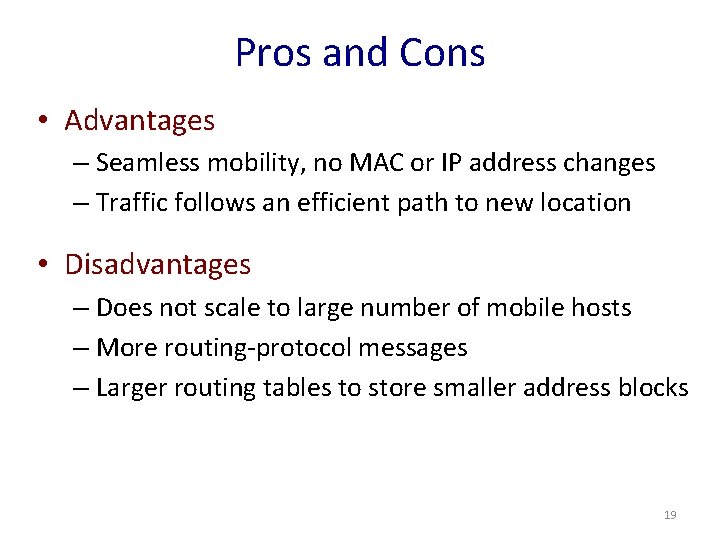 Pros and Cons

• Advantages
– Seamless mobility, no MAC or IP address changes
– Traffic follows an efficient path to new location

• Disadvantages
– Does not scale to large number of mobile hosts
– More routing-protocol messages
– Larger routing tables to store smaller address blocks

19